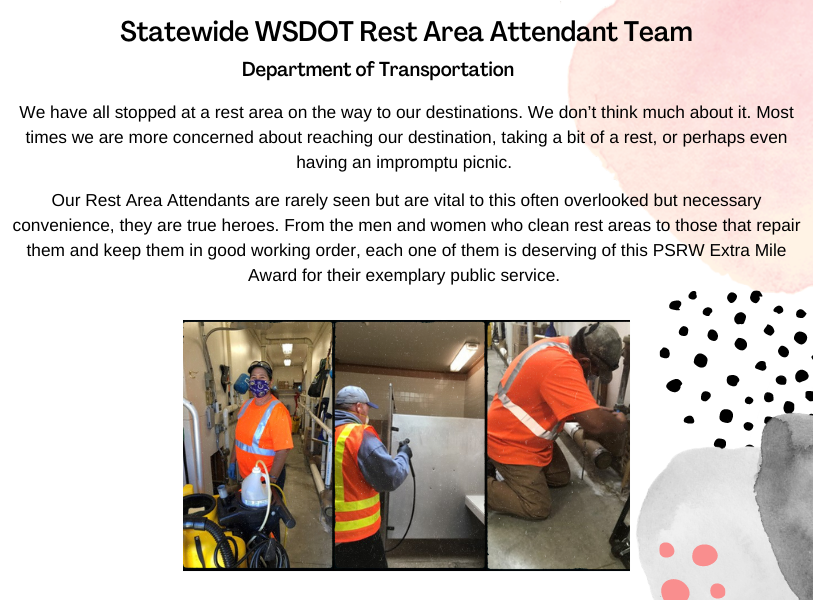 Statewide WSDOT Rest Area Attendant Team

Department of Transportation

We have all stopped at a rest area on the way to our destinations. We don't think much about it. Most times we are more concerned about reaching our destination, taking a bit of a rest, or perhaps even having an impromptu picnic.

Our Rest Area Attendants are rarely seen but are vital to this often overlooked but necessary convenience, they are true heroes. From the men and women who clean rest areas to those that repair them and keep them in good working order, each one of them is deserving of this PSRW Extra Mile Award for their exemplary public service.